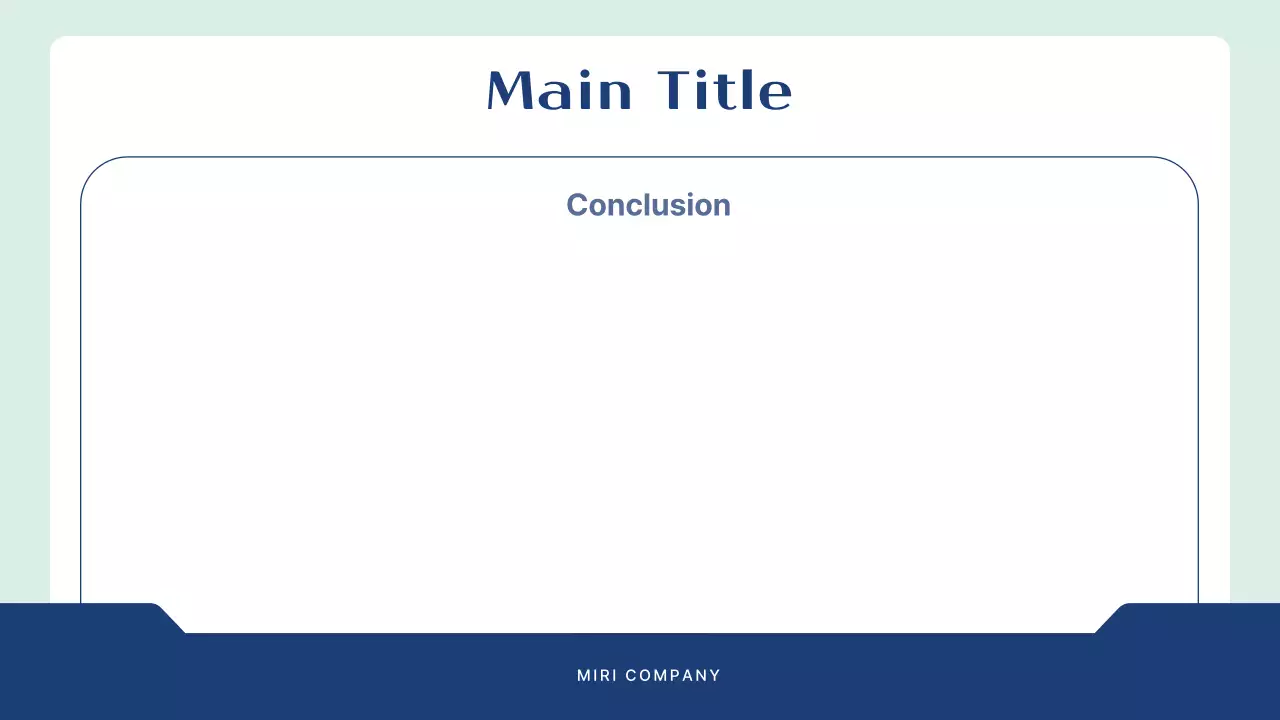 Main Title

Conclusion

MIRI COMPANY